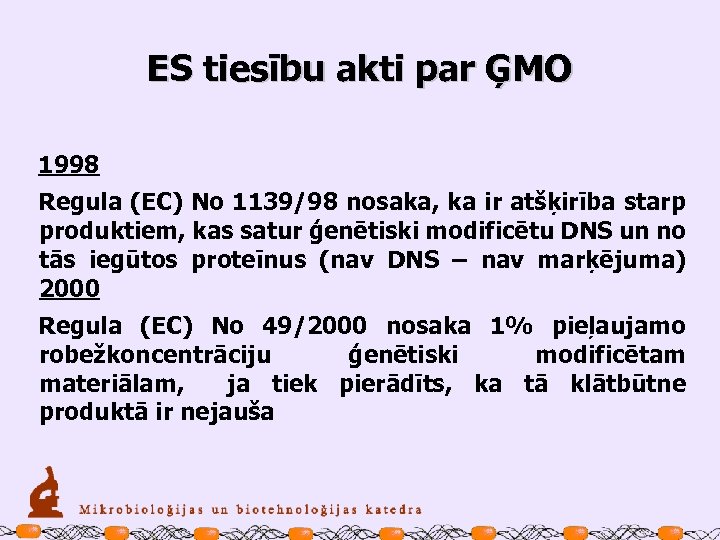 ES tiesību akti par ĢMO

1998

Regula (EC) No 1139/98 nosaka, ka ir atšķirība starp produktiem, kas satur ģenētiski modificētu DNS un no tās iegūtos proteīnus (nav DNS – nav marķējuma)

2000

Regula (EC) No 49/2000 nosaka 1% pieļaujamo robežkoncentrāciju ģenētiski modificētam materiālam, ja tiek pierādīts, ka tā klātbūtne produktā ir nejauša

Mikrobioloģijas un biotehnoloģijas katedra